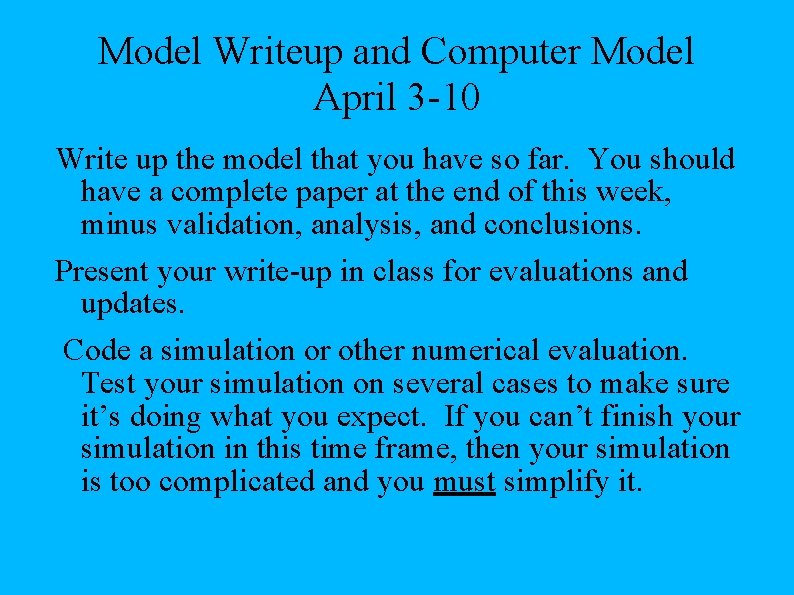 Model Writeup and Computer Model
April 3-10

Write up the model that you have so far. You should have a complete paper at the end of this week, minus validation, analysis, and conclusions.

Present your write-up in class for evaluations and updates.

Code a simulation or other numerical evaluation. Test your simulation on several cases to make sure it's doing what you expect. If you can't finish your simulation in this time frame, then your simulation is too complicated and you must simplify it.